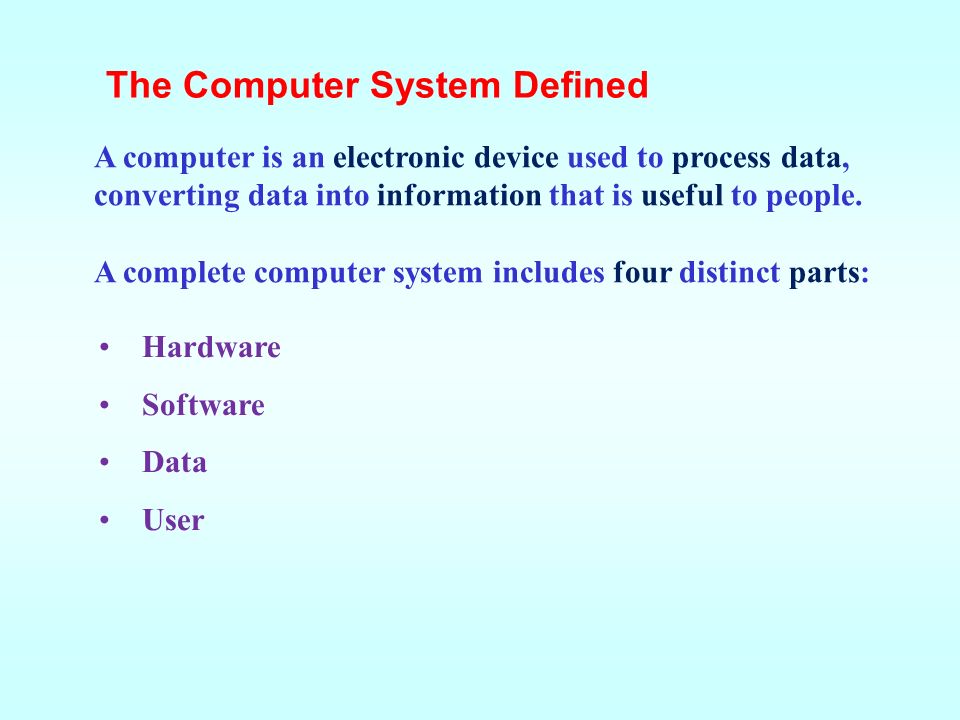 The Computer System Defined

A computer is an electronic device used to process data, converting data into information that is useful to people.

A complete computer system includes four distinct parts:

• Hardware
• Software
• Data
• User